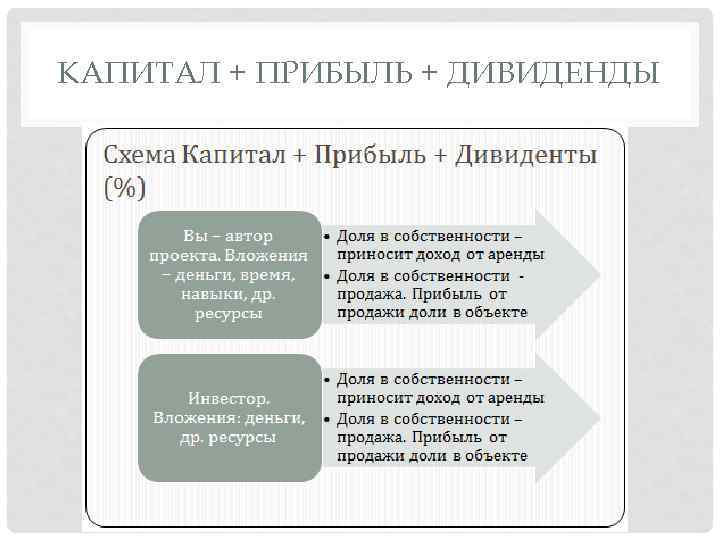 КАПИТАЛ + ПРИБЫЛЬ + ДИВИДЕНДЫ

Схема Капитал + Прибыль + Дивиденты (%)

Вы – автор проекта. Вложения – деньги, время, навыки, др. ресурсы

• Доля в собственности – приносит доход от аренды
• Доля в собственности - продажа. Прибыль от продажи доли в объекте

Инвестор. Вложения: деньги, др. ресурсы

• Доля в собственности – приносит доход от аренды
• Доля в собственности – продажа. Прибыль от продажи доли в объекте